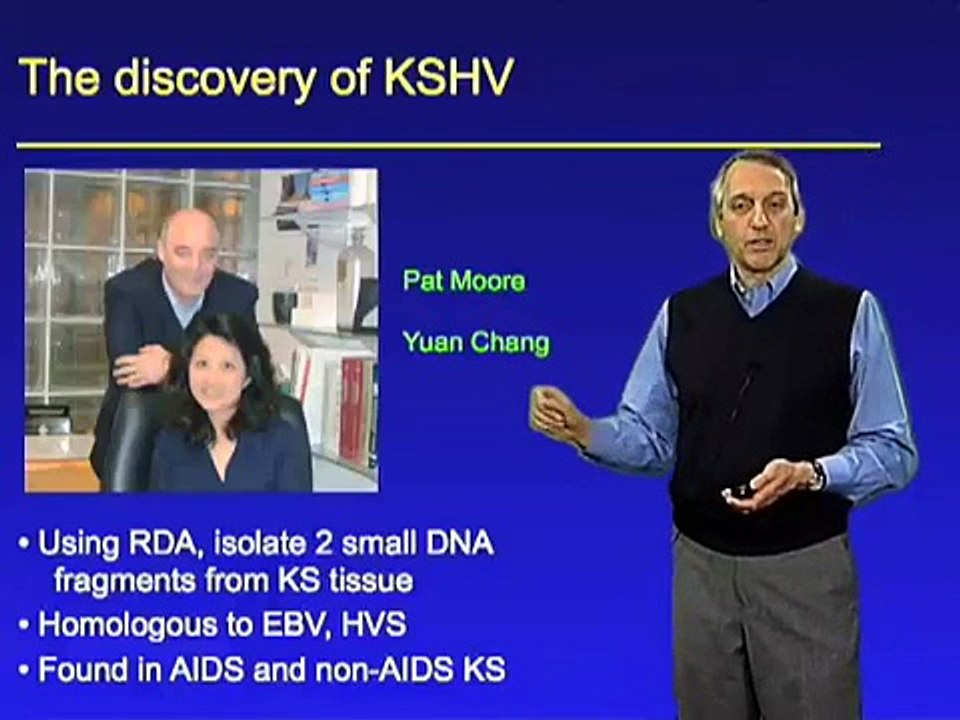 The discovery of KSHV

Pat Moore

Yuan Chang

• Using RDA, isolate 2 small DNA fragments from KS tissue
• Homologous to EBV, HVS
• Found in AIDS and non-AIDS KS